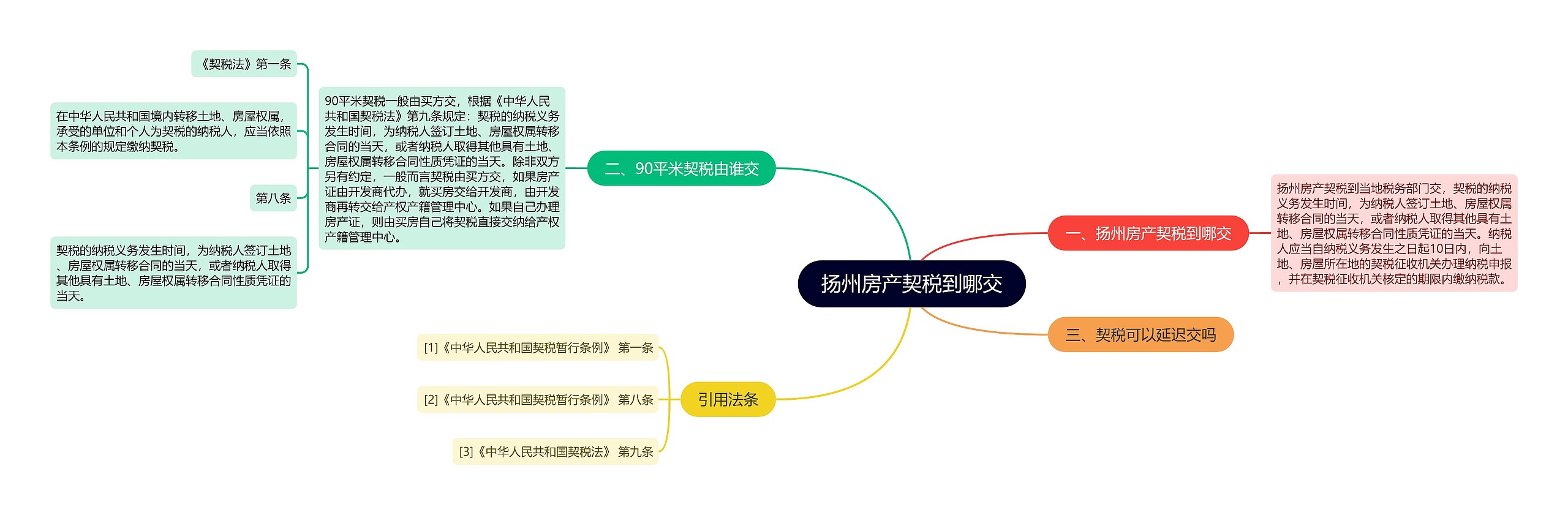 扬州房产契税到哪交

一、扬州房产契税到哪交

扬州房产契税到当地税务部门交，契税的纳税义务发生时间，为纳税人签订土地、房屋权属转移合同的当天，或者纳税人取得其他具有土地、房屋权属转移合同性质凭证的当天。纳税人应当自纳税义务发生之日起10日内，向土地、房屋所在地的契税征收机关办理纳税申报，并在契税征收机关核定的期限内缴纳税款。

二、90平米契税由谁交

90平米契税一般由买方交，根据《中华人民共和国契税法》第九条规定：契税的纳税义务发生时间，为纳税人签订土地、房屋权属转移合同的当天，或者纳税人取得其他具有土地、房屋权属转移合同性质凭证的当天。除非双方另有约定，一般而言契税由买方交，如果房产证由开发商代办，就买房交给开发商，由开发商再转交给产权产籍管理中心。如果自己办理房产证，则由买房自己将契税直接交纳给产权产籍管理中心。

《契税法》第一条

在中华人民共和国境内转移土地、房屋权属，承受的单位和个人为契税的纳税人，应当依照本条例的规定缴纳契税。

第八条

契税的纳税义务发生时间，为纳税人签订土地、房屋权属转移合同的当天，或者纳税人取得其他具有土地、房屋权属转移合同性质凭证的当天。

三、契税可以延迟交吗

引用法条

[1]《中华人民共和国契税暂行条例》 第一条

[2]《中华人民共和国契税暂行条例》 第八条

[3]《中华人民共和国契税法》 第九条